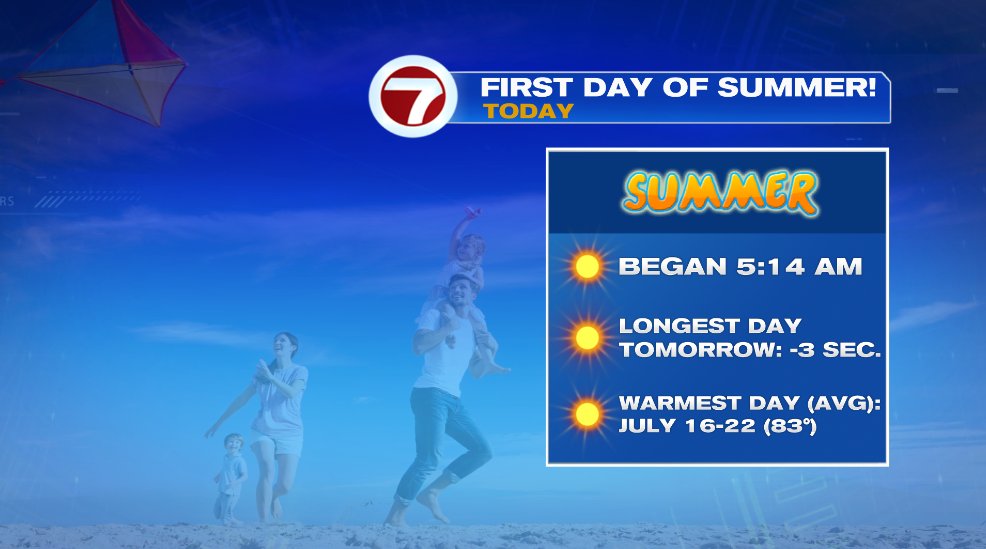 7

FIRST DAY OF SUMMER!
TODAY

SUMMER

BEGAN 5:14 AM

LONGEST DAY
TOMORROW: -3 SEC.

WARMEST DAY (AVG):
JULY 16-22 (83°)